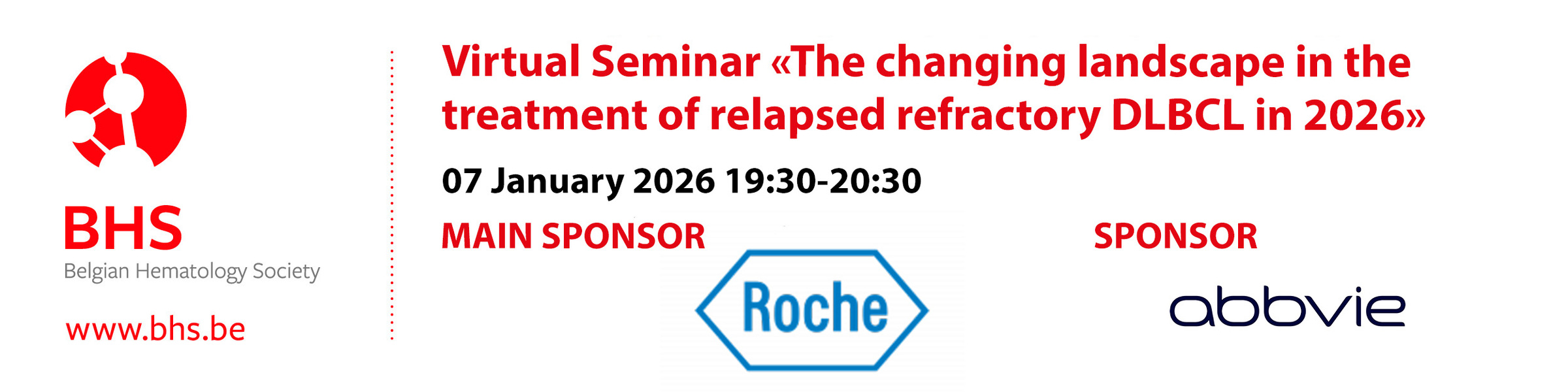 BHS
Belgian Hematology Society
www.bhs.be

Virtual Seminar «The changing landscape in the treatment of relapsed refractory DLBCL in 2026»

07 January 2026 19:30-20:30

MAIN SPONSOR

Roche

SPONSOR

abbvie